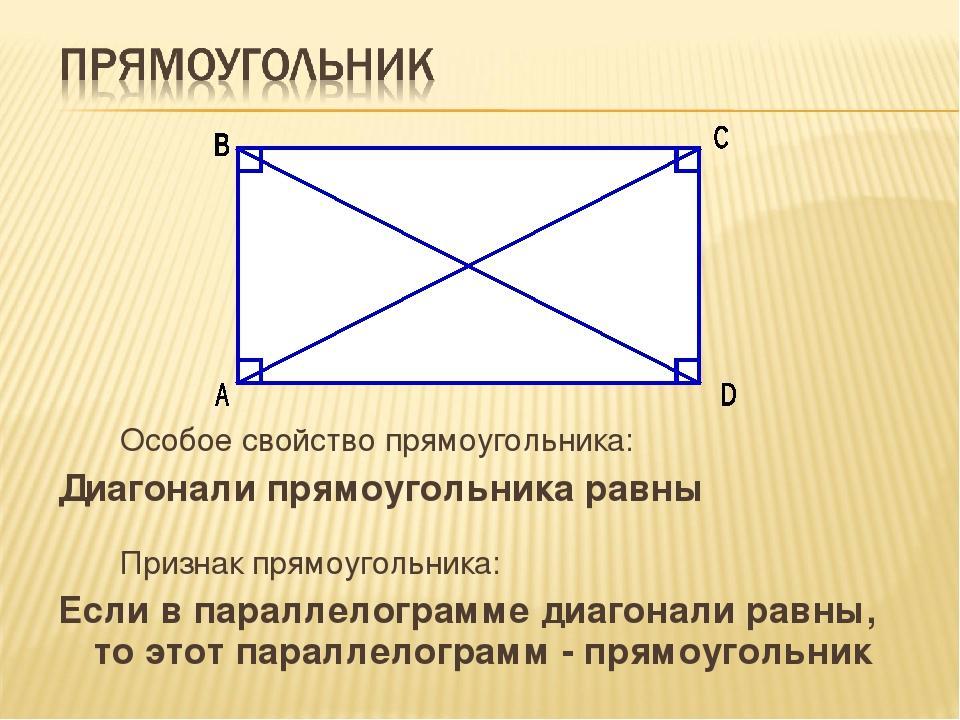 ПРЯМОУГОЛЬНИК

B C

A D

Особое свойство прямоугольника:

Диагонали прямоугольника равны

Признак прямоугольника:

Если в параллелограмме диагонали равны, то этот параллелограмм - прямоугольник